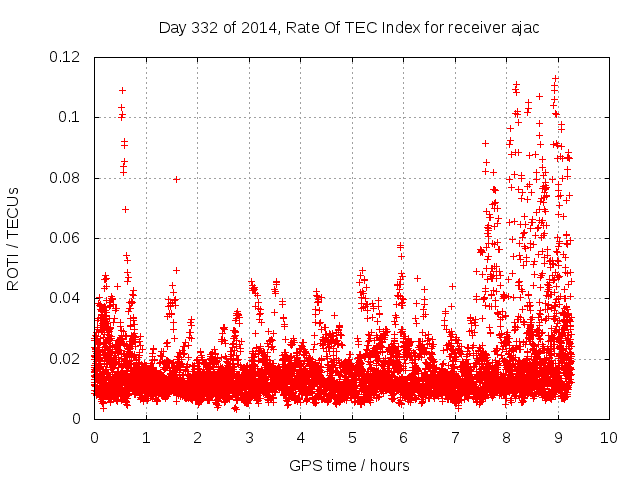 Day 332 of 2014, Rate Of TEC Index for receiver ajac

ROTI / TECUs

0.12
0.1
0.08
0.06
0.04
0.02
0

0 1 2 3 4 5 6 7 8 9 10

GPS time / hours